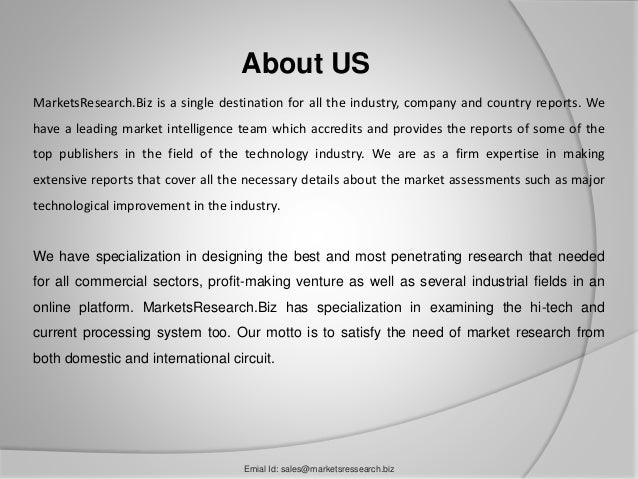 About US

MarketsResearch.Biz is a single destination for all the industry, company and country reports. We have a leading market intelligence team which accredits and provides the reports of some of the top publishers in the field of the technology industry. We are as a firm expertise in making extensive reports that cover all the necessary details about the market assessments such as major technological improvement in the industry.

We have specialization in designing the best and most penetrating research that needed for all commercial sectors, profit-making venture as well as several industrial fields in an online platform. MarketsResearch.Biz has specialization in examining the hi-tech and current processing system too. Our motto is to satisfy the need of market research from both domestic and international circuit.

Emial Id: sales@marketsressearch.biz